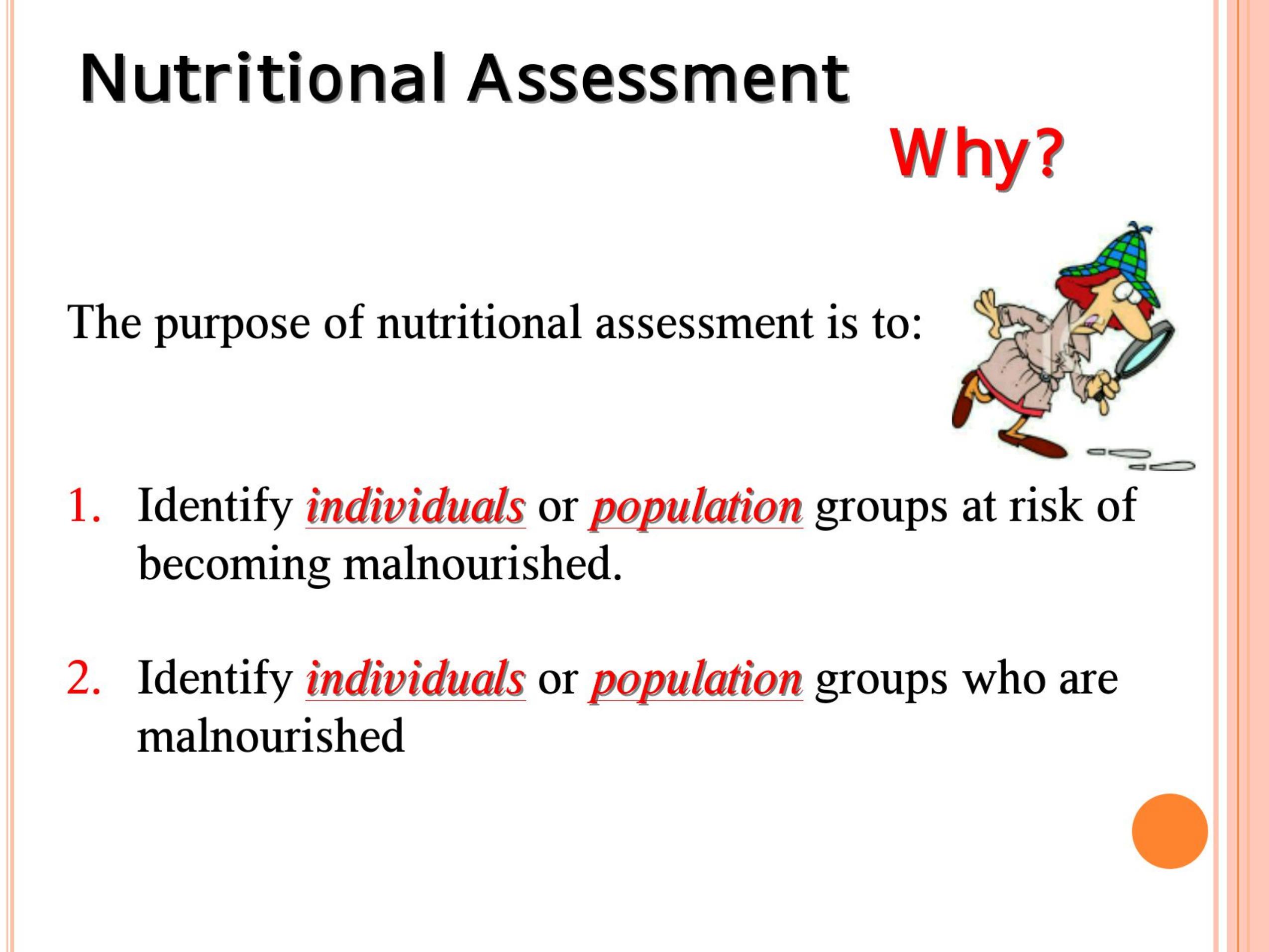 Nutritional Assessment

Why?

The purpose of nutritional assessment is to:

1. Identify individuals or population groups at risk of becoming malnourished.

2. Identify individuals or population groups who are malnourished